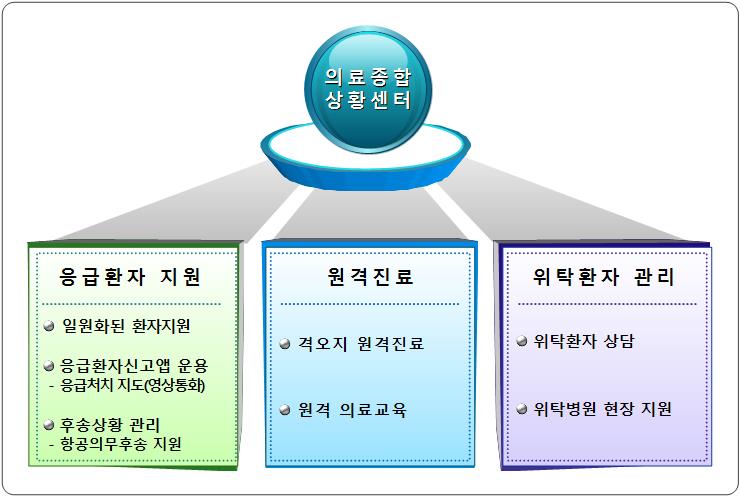 의료종합
상황센터

응급환자 지원

일원화된 환자지원

응급환자신고앱 운용
- 응급처치 지도(영상통화)

후송상황 관리
- 항공의무후송 지원

원격진료

격오지 원격진료

원격 의료교육

위탁환자 관리

위탁환자 상담

위탁병원 현장 지원